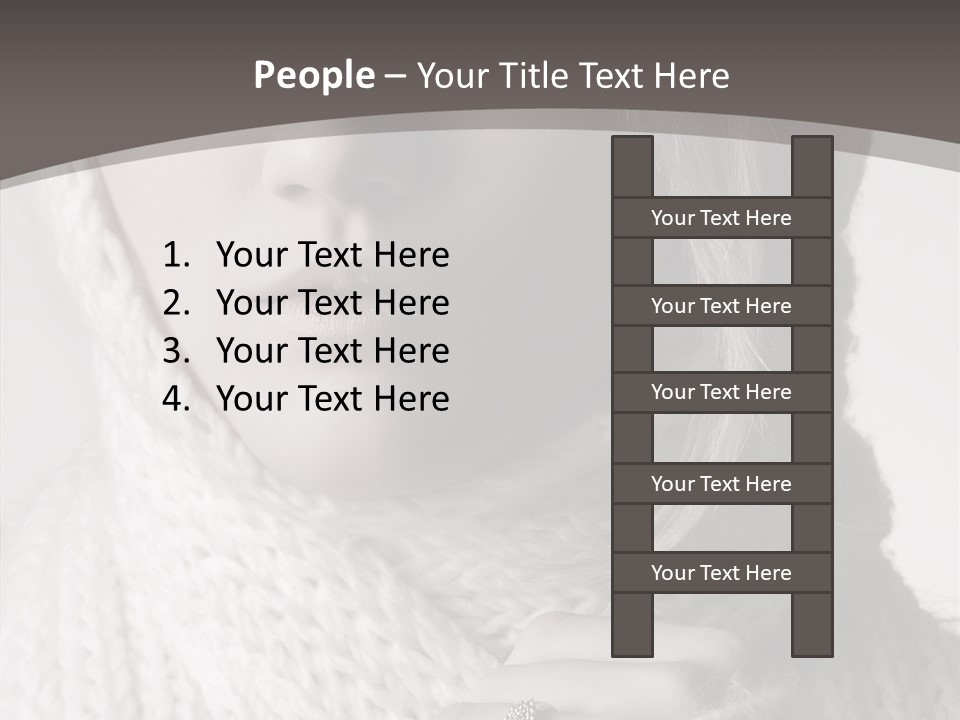 People – Your Title Text Here

1. Your Text Here
2. Your Text Here
3. Your Text Here
4. Your Text Here

Your Text Here

Your Text Here

Your Text Here

Your Text Here

Your Text Here